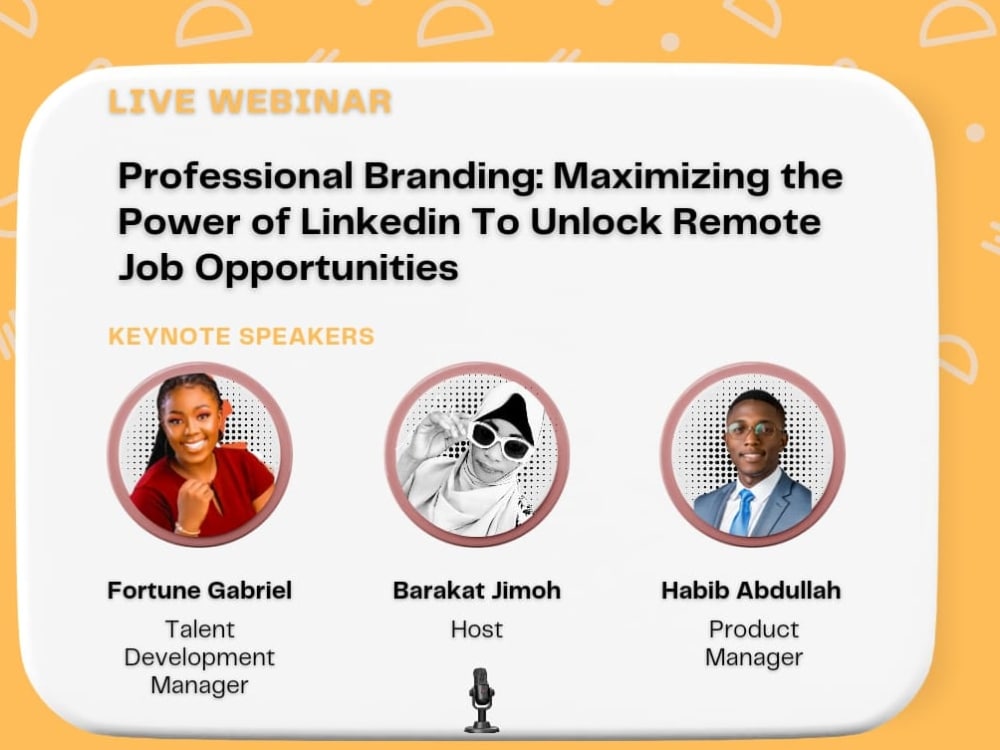 LIVE WEBINAR

Professional Branding: Maximizing the Power of Linkedin To Unlock Remote Job Opportunities

KEYNOTE SPEAKERS

Fortune Gabriel
Talent Development Manager

Barakat Jimoh
Host

Habib Abdullah
Product Manager